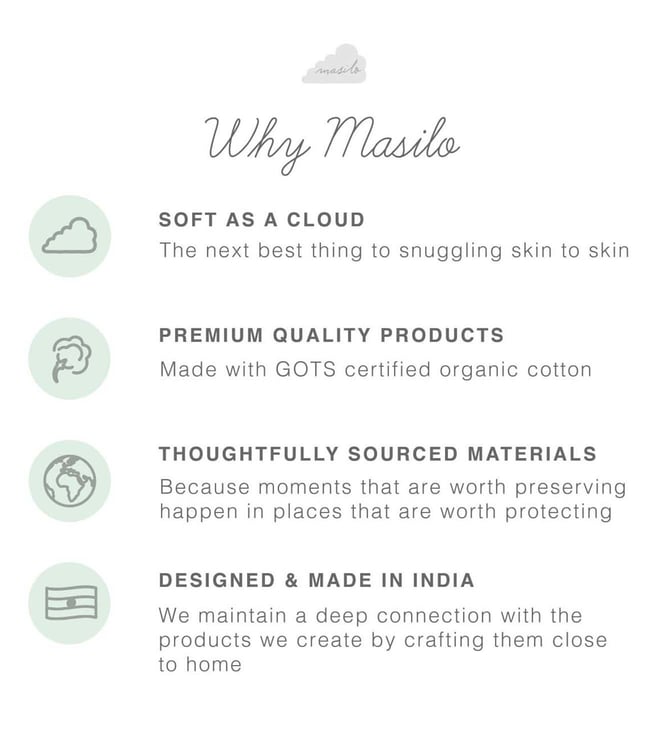 masilo

Why Masilo

SOFT AS A CLOUD
The next best thing to snuggling skin to skin

PREMIUM QUALITY PRODUCTS
Made with GOTS certified organic cotton

THOUGHTFULLY SOURCED MATERIALS
Because moments that are worth preserving happen in places that are worth protecting

DESIGNED & MADE IN INDIA
We maintain a deep connection with the products we create by crafting them close to home